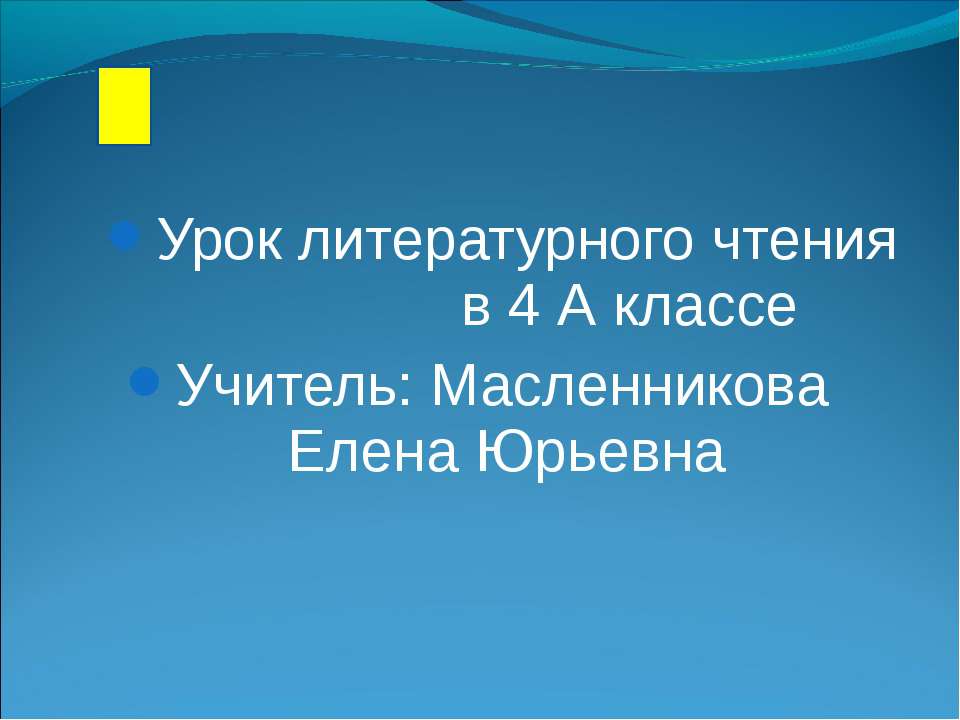 Урок литературного чтения в 4 А классе

Учитель: Масленникова Елена Юрьевна